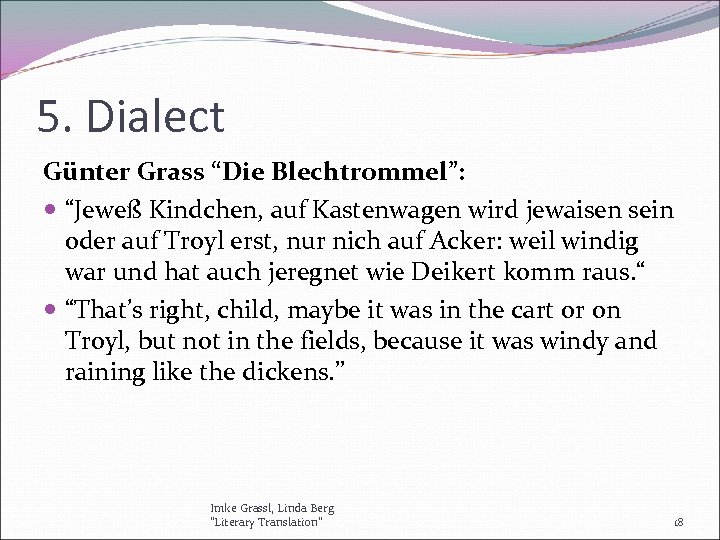 5. Dialect

Günter Grass “Die Blechtrommel”:

“Jeweß Kindchen, auf Kastenwagen wird jewaisen sein oder auf Troyl erst, nur nich auf Acker: weil windig war und hat auch jeregnet wie Deikert komm raus.“

“That’s right, child, maybe it was in the cart or on Troyl, but not in the fields, because it was windy and raining like the dickens.”

Imke Grassl, Linda Berg
"Literary Translation"

18